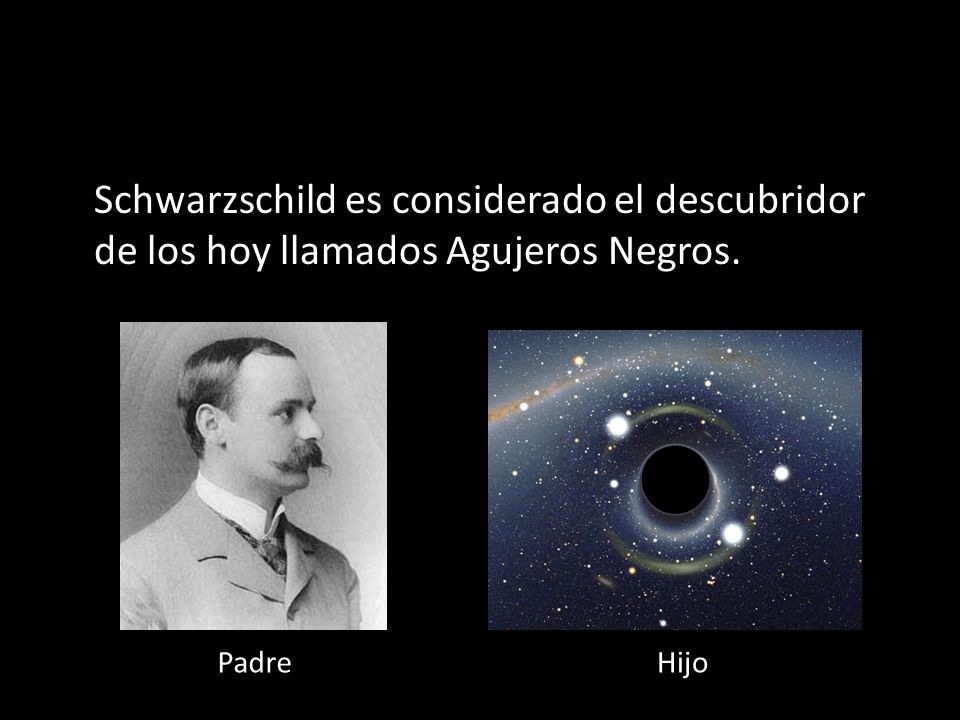 Schwarzschild es considerado el descubridor de los hoy llamados Agujeros Negros.

Padre

Hijo